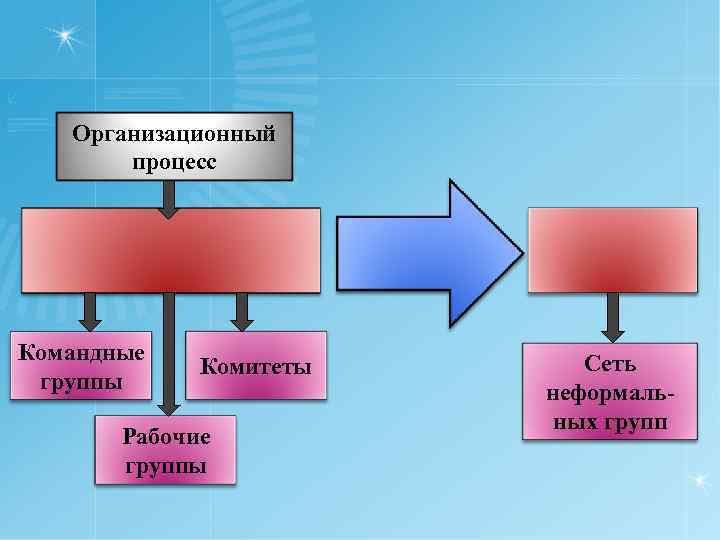 Организационный процесс

Командные группы

Комитеты

Рабочие группы

Сеть неформальных групп